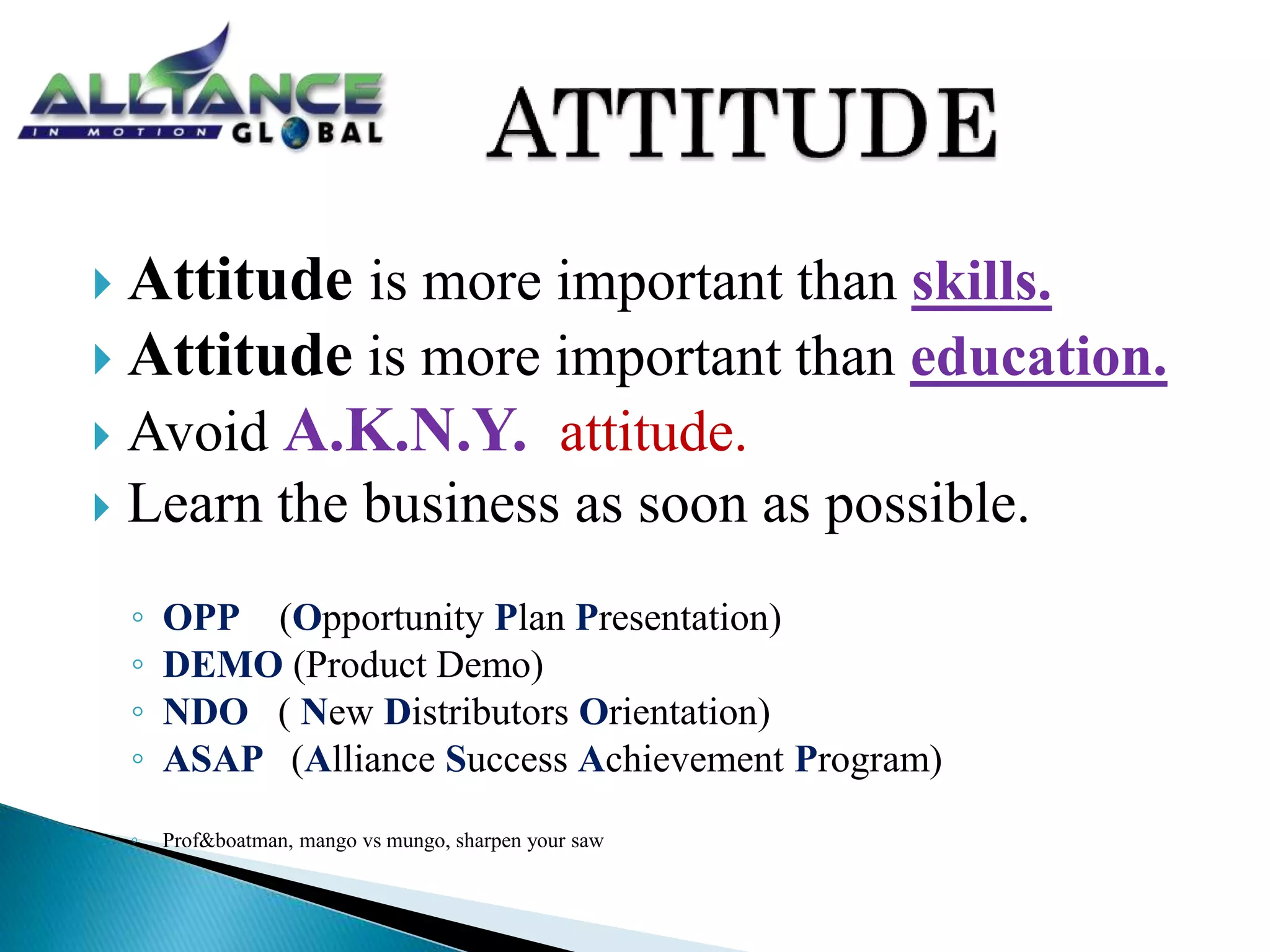 ALLIANCE
IN MOTION GLOBAL

ATTITUDE

Attitude is more important than skills.
Attitude is more important than education.
Avoid A.K.N.Y. attitude.
Learn the business as soon as possible.

OPP (Opportunity Plan Presentation)
DEMO (Product Demo)
NDO ( New Distributors Orientation)
ASAP (Alliance Success Achievement Program)

Prof&boatman, mango vs mungo, sharpen your saw